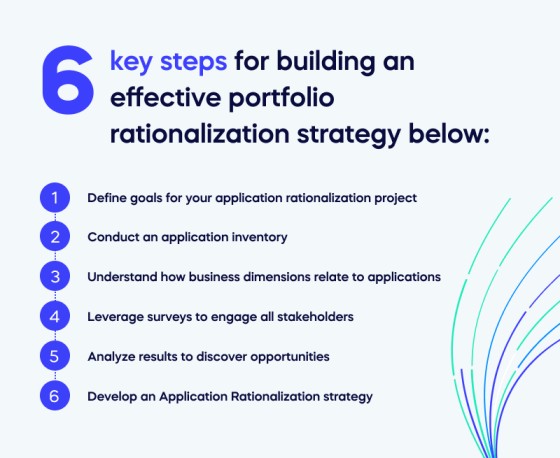 6 key steps for building an effective portfolio rationalization strategy below:

1 Define goals for your application rationalization project

2 Conduct an application inventory

3 Understand how business dimensions relate to applications

4 Leverage surveys to engage all stakeholders

5 Analyze results to discover opportunities

6 Develop an Application Rationalization strategy